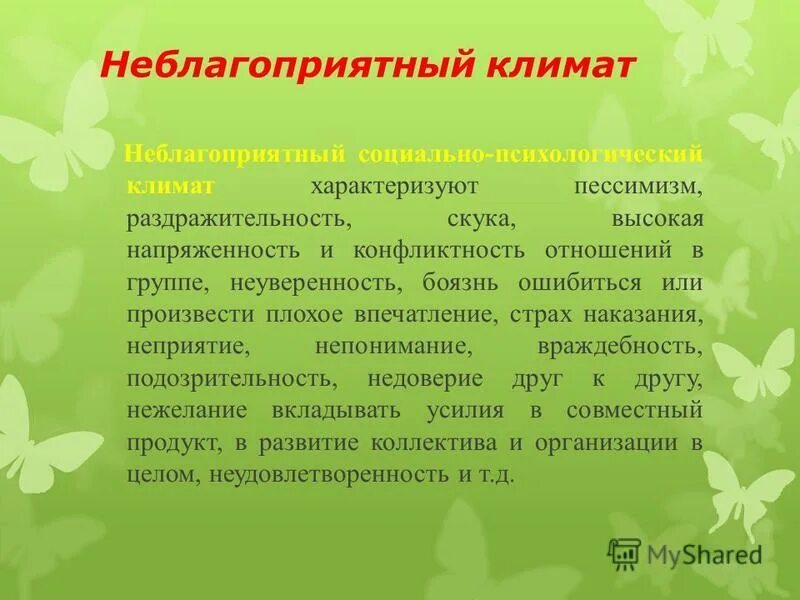 Неблагоприятный климат

Неблагоприятный социально-психологический климат характеризуют пессимизм, раздражительность, скука, высокая напряженность и конфликтность отношений в группе, неуверенность, боязнь ошибиться или произвести плохое впечатление, страх наказания, неприятие, непонимание, враждебность, подозрительность, недоверие друг к другу, нежелание вкладывать усилия в совместный продукт, в развитие коллектива и организации в целом, неудовлетворенность и т.д.

MyShared